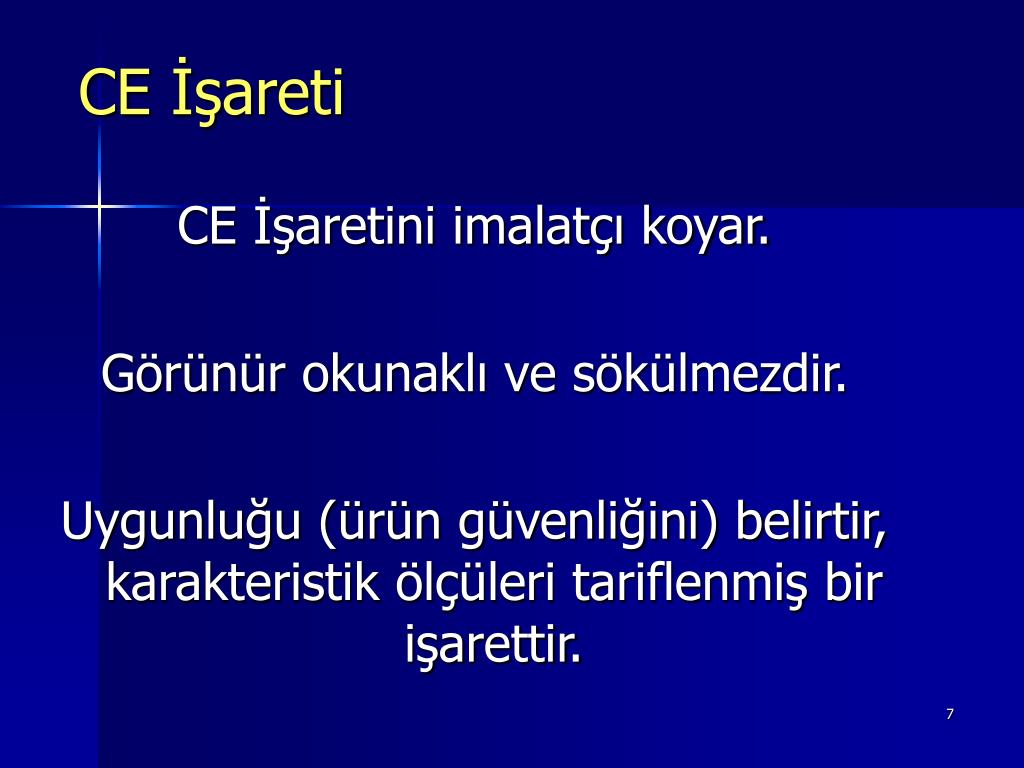 CE İşareti

CE İşaretini imalatçı koyar.

Görünür okunaklı ve sökülmezdir.

Uygunluğu (ürün güvenliğini) belirtir, karakteristik ölçüleri tariflenmiş bir işarettir.

7